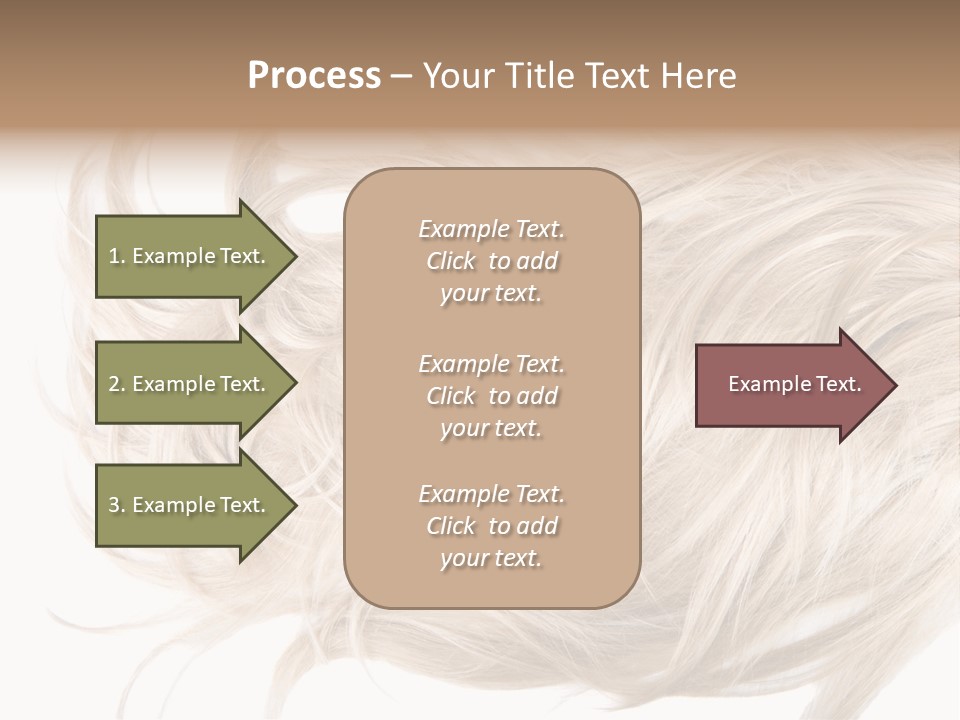 Process – Your Title Text Here

1. Example Text.

2. Example Text.

3. Example Text.

Example Text. Click to add your text.

Example Text. Click to add your text.

Example Text. Click to add your text.

Example Text.